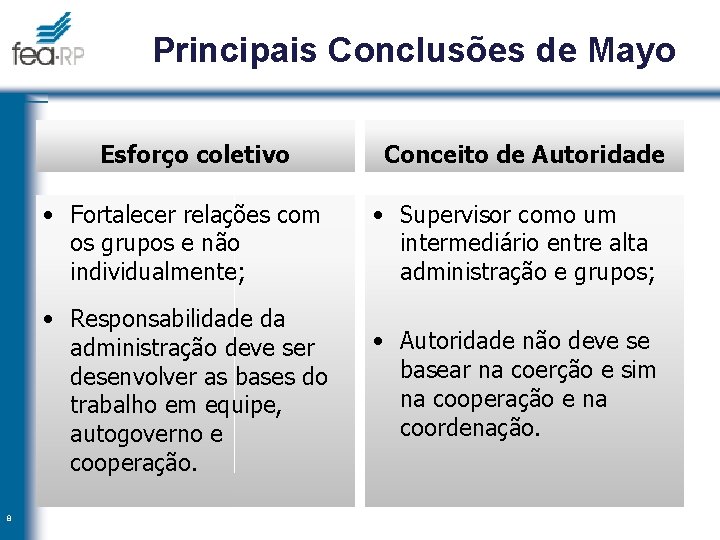 fea-RP

Principais Conclusões de Mayo

Esforço coletivo

• Fortalecer relações com os grupos e não individualmente;

• Responsabilidade da administração deve ser desenvolver as bases do trabalho em equipe, autogoverno e cooperação.

Conceito de Autoridade

• Supervisor como um intermediário entre alta administração e grupos;

• Autoridade não deve se basear na coerção e sim na cooperação e na coordenação.

8